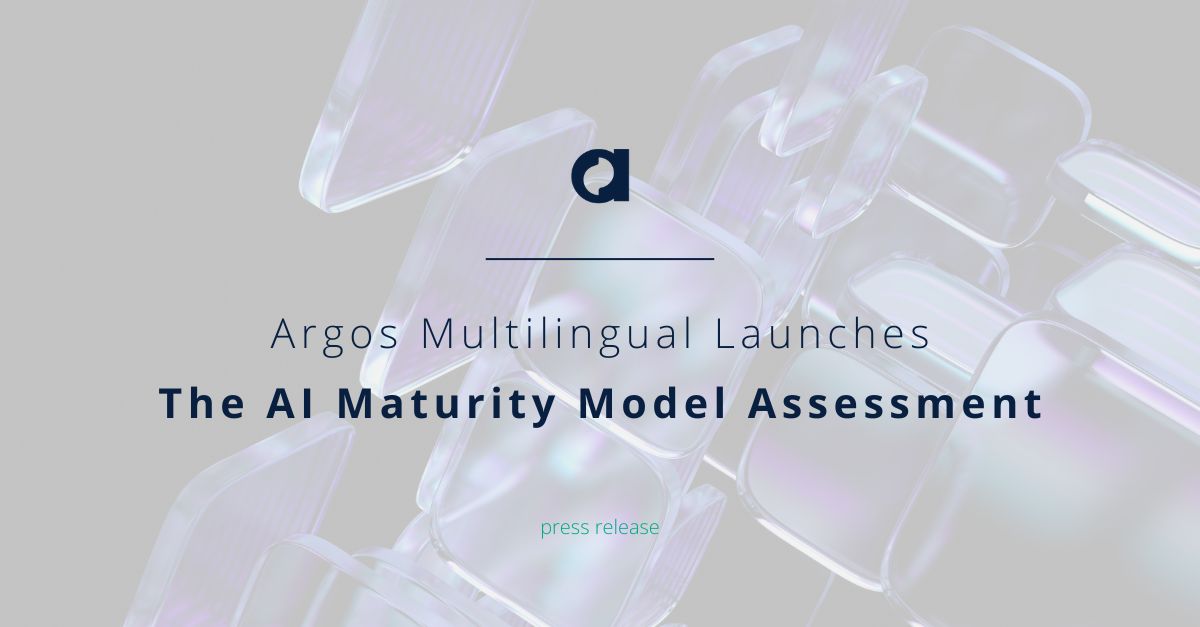 a

Argos Multilingual Launches

The AI Maturity Model Assessment

press release